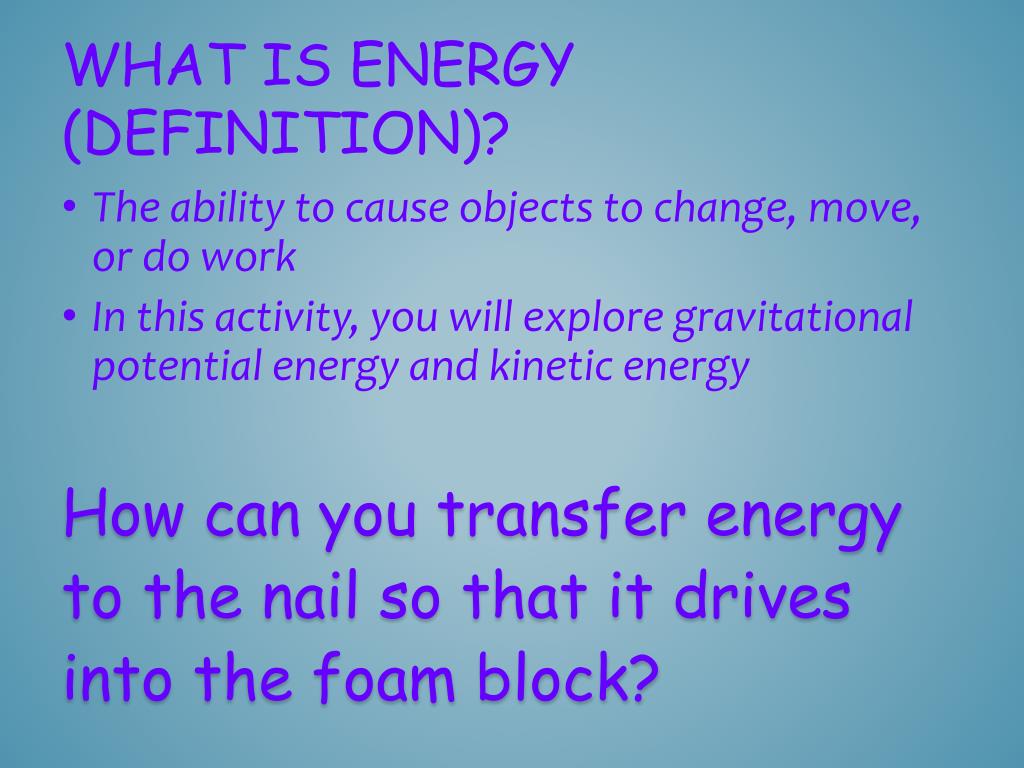 WHAT IS ENERGY (DEFINITION)?

• The ability to cause objects to change, move, or do work
• In this activity, you will explore gravitational potential energy and kinetic energy

How can you transfer energy to the nail so that it drives into the foam block?